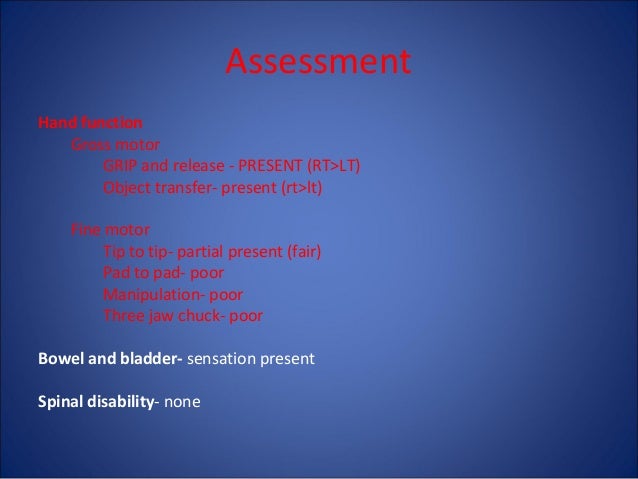 Assessment

Hand function
Gross motor
GRIP and release - PRESENT (RT>LT)
Object transfer- present (rt>lt)

Fine motor
Tip to tip- partial present (fair)
Pad to pad- poor
Manipulation- poor
Three jaw chuck- poor

Bowel and bladder- sensation present

Spinal disability- none